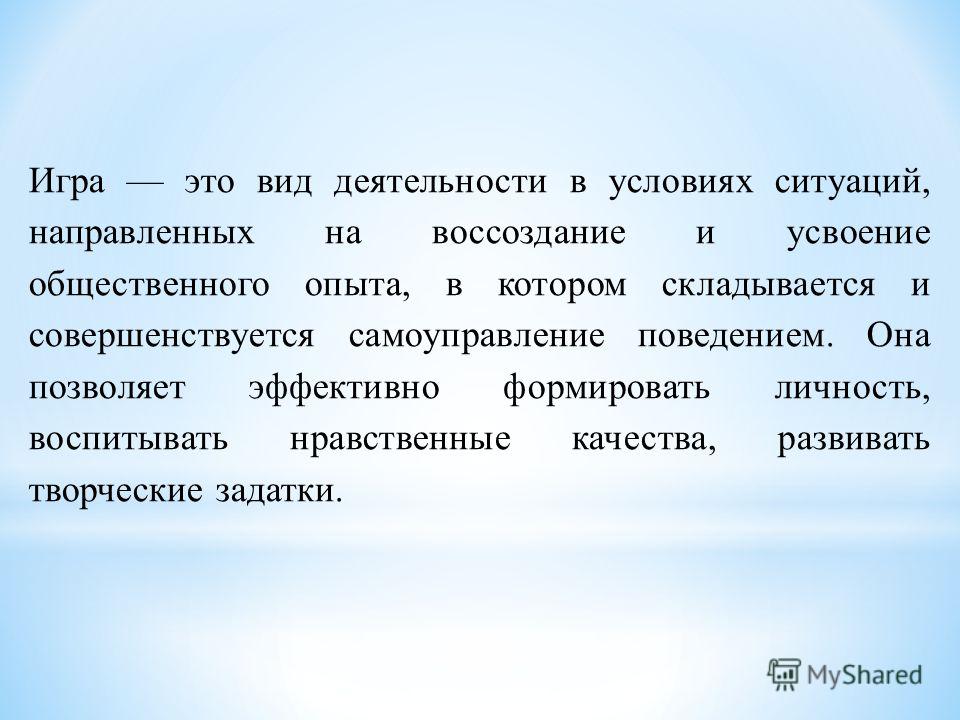 Игра — это вид деятельности в условиях ситуаций, направленных на воссоздание и усвоение общественного опыта, в котором складывается и совершенствуется самоуправление поведением. Она позволяет эффективно формировать личность, воспитывать нравственные качества, развивать творческие задатки.

MyShared